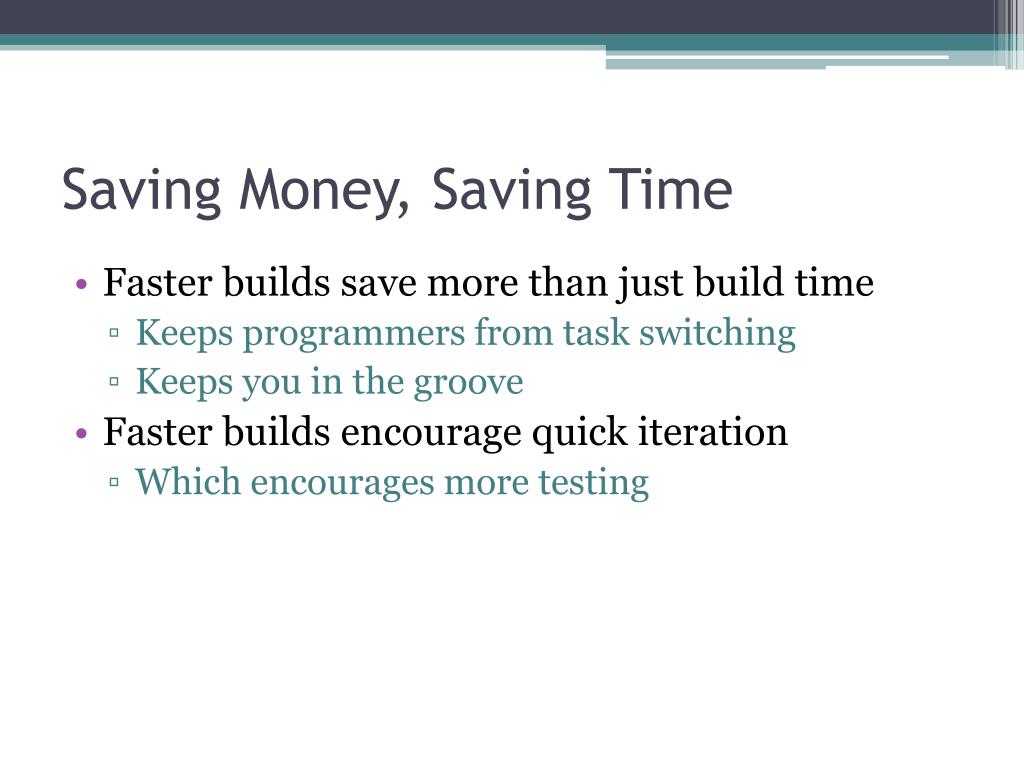 Saving Money, Saving Time

• Faster builds save more than just build time
 ▫ Keeps programmers from task switching
 ▫ Keeps you in the groove
• Faster builds encourage quick iteration
 ▫ Which encourages more testing